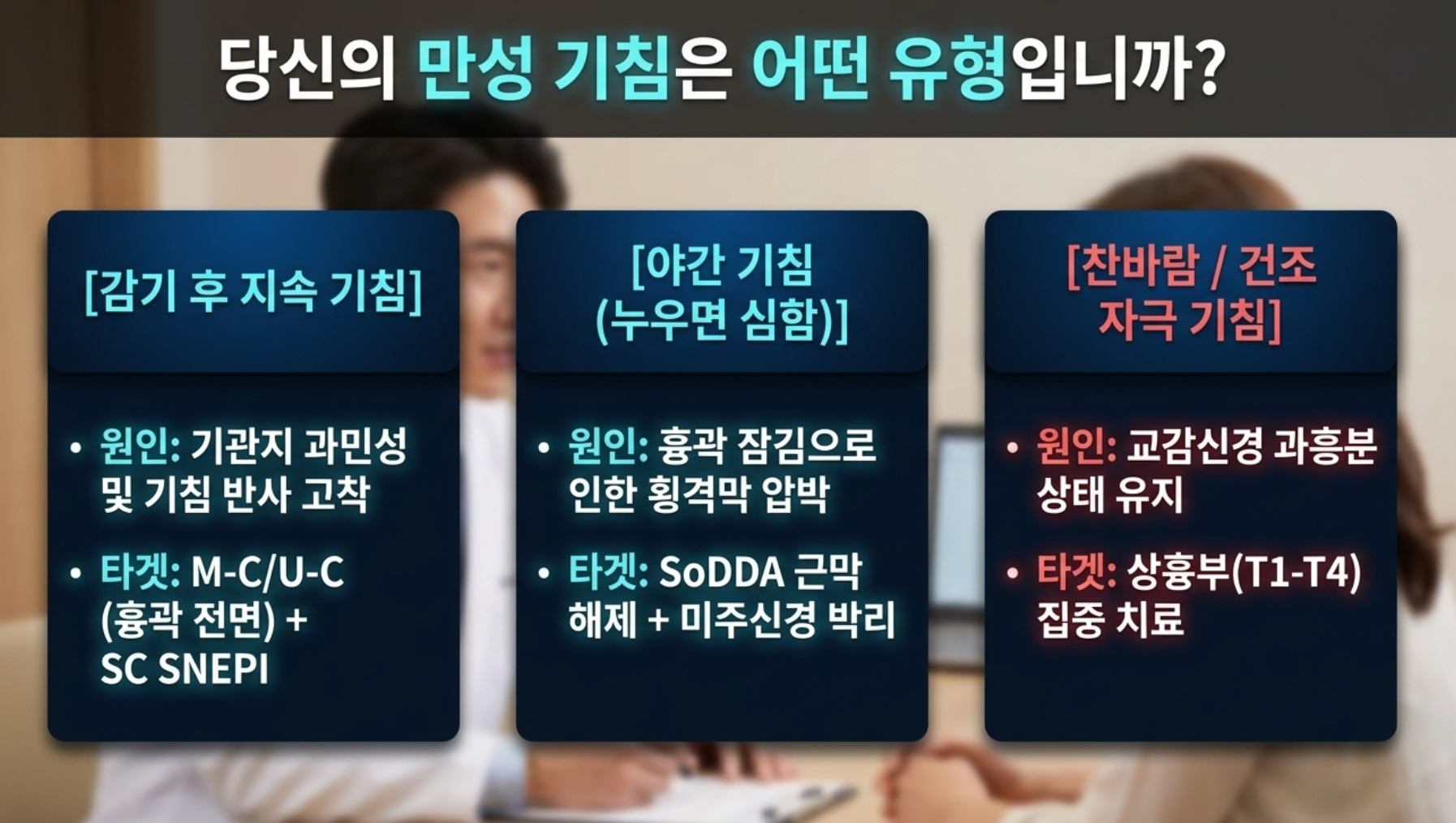 당신의 만성 기침은 어떤 유형입니까?

[감기 후 지속 기침]

• 원인: 기관지 과민성 및 기침 반사 고착

• 타겟: M-C/U-C (흉곽 전면) + SC SNEPI

[야간 기침 (누우면 심함)]

• 원인: 흉곽 잠김으로 인한 횡격막 압박

• 타겟: SoDDA 근막 해제 + 미주신경 박리

[찬바람 / 건조 자극 기침]

• 원인: 교감신경 과흥분 상태 유지

• 타겟: 상흉부(T1-T4) 집중 치료